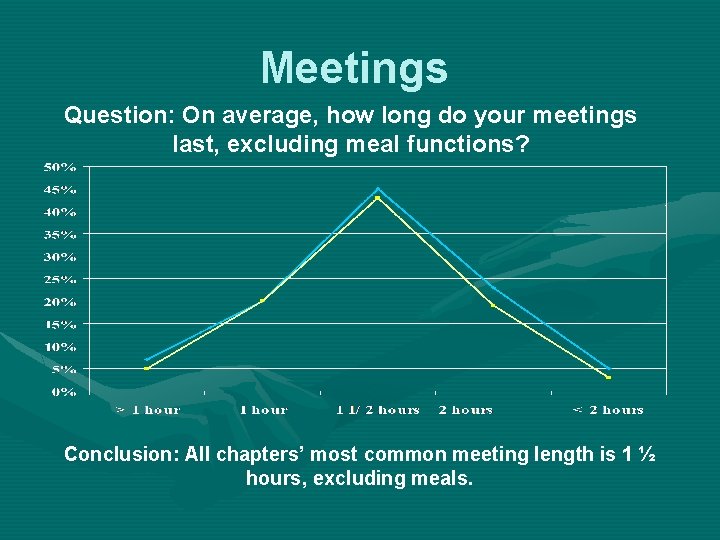 Meetings

Question: On average, how long do your meetings last, excluding meal functions?

50%
45%
40%
35%
30%
25%
20%
15%
10%
5%
0%

> 1 hour
1 hour
1 1/ 2 hours
2 hours
< 2 hours

Conclusion: All chapters' most common meeting length is 1 ½ hours, excluding meals.